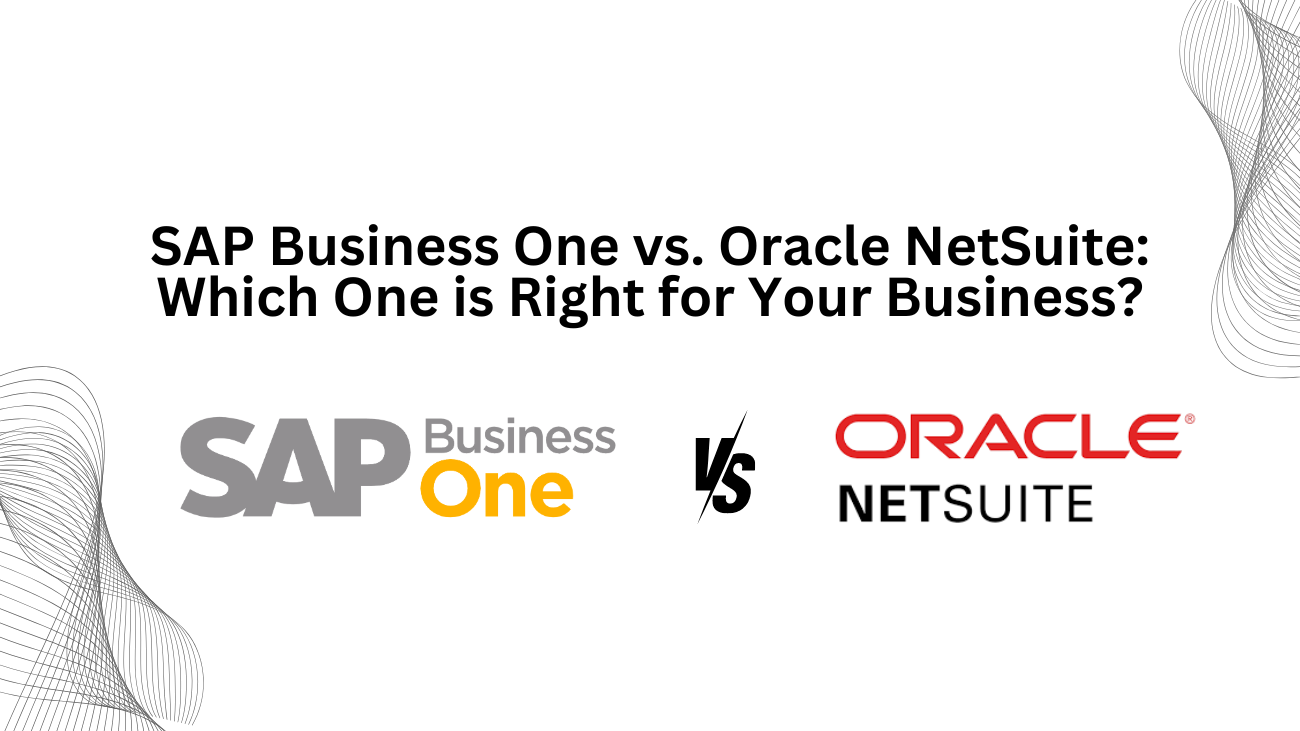 SAP Business One vs. Oracle NetSuite: Which One is Right for Your Business?

SAP Business One

VS

ORACLE®
NETSUITE